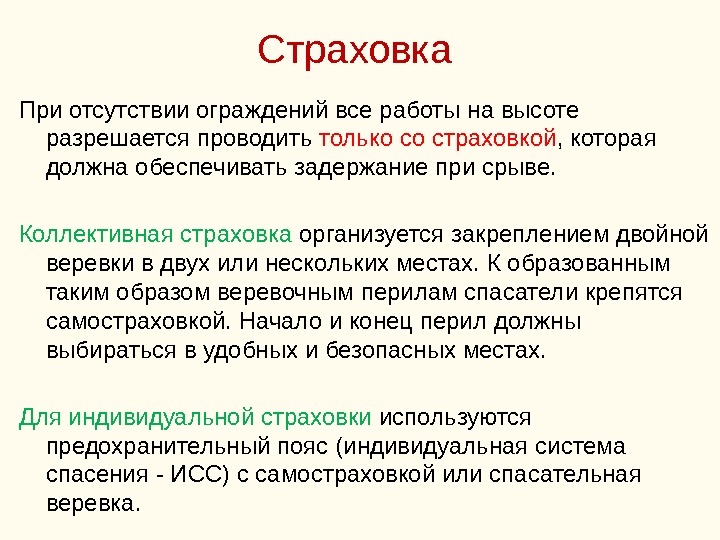 Страховка

При отсутствии ограждений все работы на высоте разрешается проводить только со страховкой, которая должна обеспечивать задержание при срыве.

Коллективная страховка организуется закреплением двойной веревки в двух или нескольких местах. К образованным таким образом веревочным перилам спасатели крепятся самостраховкой. Начало и конец перил должны выбираться в удобных и безопасных местах.

Для индивидуальной страховки используются предохранительный пояс (индивидуальная система спасения - ИСС) с самостраховкой или спасательная веревка.